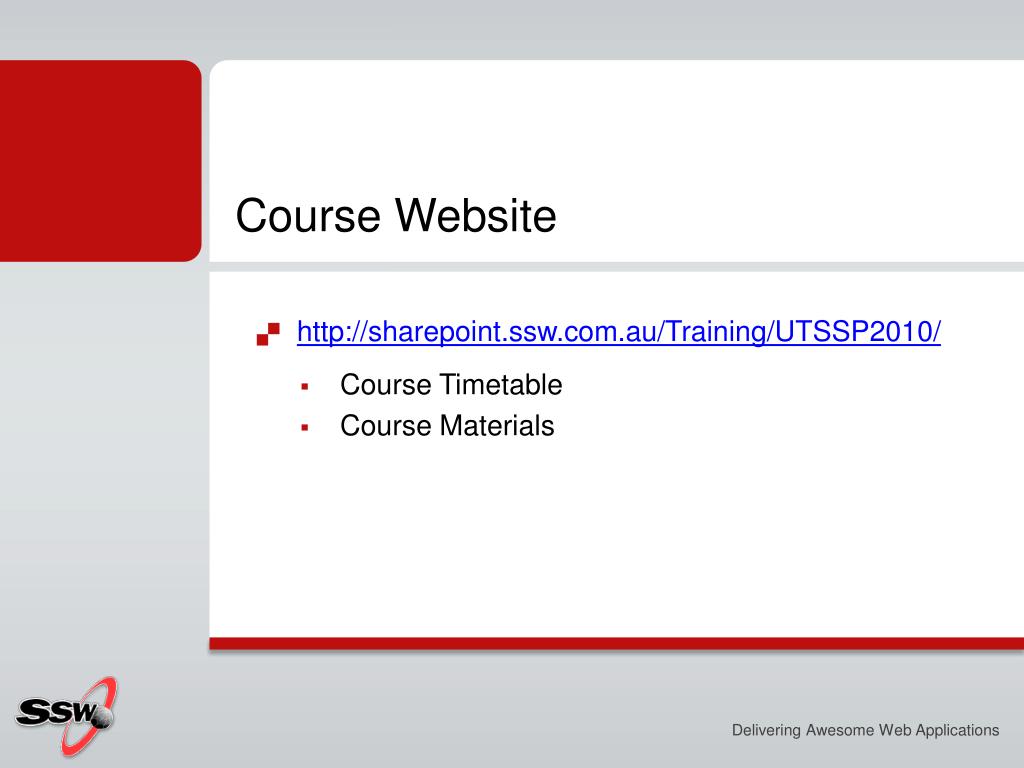 Course Website

http://sharepoint.ssw.com.au/Training/UTSSP2010/

Course Timetable
Course Materials

SSW

Delivering Awesome Web Applications